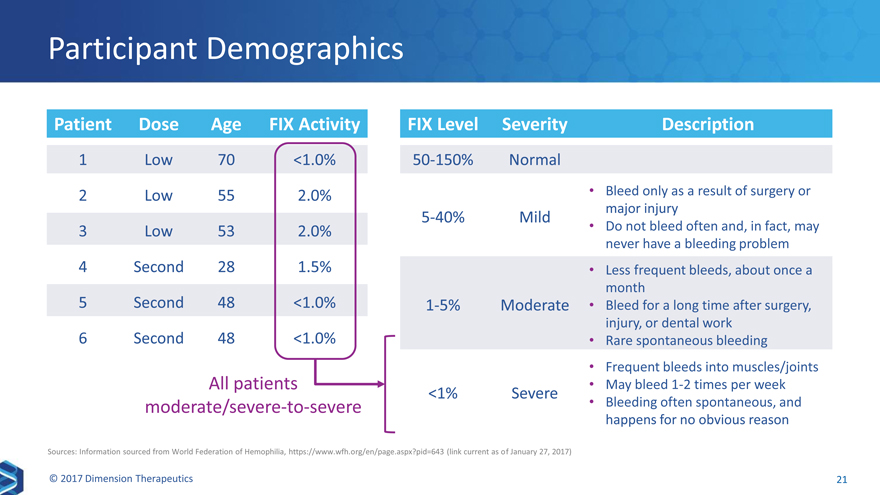 Participant Demographics

| Patient | Dose | Age | FIX Activity |
|---|---|---|---|
| 1 | Low | 70 | <1.0% |
| 2 | Low | 55 | 2.0% |
| 3 | Low | 53 | 2.0% |
| 4 | Second | 28 | 1.5% |
| 5 | Second | 48 | <1.0% |
| 6 | Second | 48 | <1.0% |

All patients moderate/severe-to-severe

| FIX Level | Severity | Description |
|---|---|---|
| 50-150% | Normal | |
| 5-40% | Mild | • Bleed only as a result of surgery or major injury • Do not bleed often and, in fact, may never have a bleeding problem |
| 1-5% | Moderate | • Less frequent bleeds, about once a month • Bleed for a long time after surgery, injury, or dental work • Rare spontaneous bleeding |
| <1% | Severe | • Frequent bleeds into muscles/joints • May bleed 1-2 times per week • Bleeding often spontaneous, and happens for no obvious reason |

Sources: Information sourced from World Federation of Hemophilia, https://www.wfh.org/en/page.aspx?pid=643 (link current as of January 27, 2017)

© 2017 Dimension Therapeutics

21